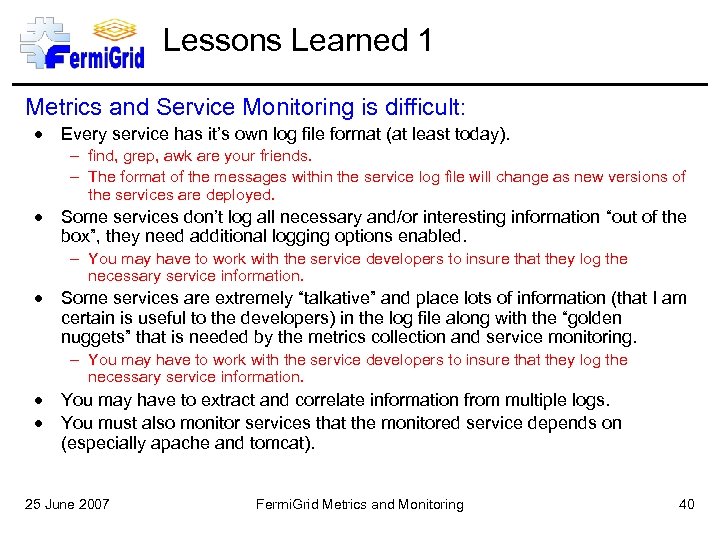 FermiGrid

Lessons Learned 1

Metrics and Service Monitoring is difficult:

• Every service has it's own log file format (at least today).
– find, grep, awk are your friends.
– The format of the messages within the service log file will change as new versions of the services are deployed.

• Some services don't log all necessary and/or interesting information "out of the box", they need additional logging options enabled.
– You may have to work with the service developers to insure that they log the necessary service information.

• Some services are extremely "talkative" and place lots of information (that I am certain is useful to the developers) in the log file along with the "golden nuggets" that is needed by the metrics collection and service monitoring.
– You may have to work with the service developers to insure that they log the necessary service information.

• You may have to extract and correlate information from multiple logs.

• You must also monitor services that the monitored service depends on (especially apache and tomcat).

25 June 2007

FermiGrid Metrics and Monitoring

40